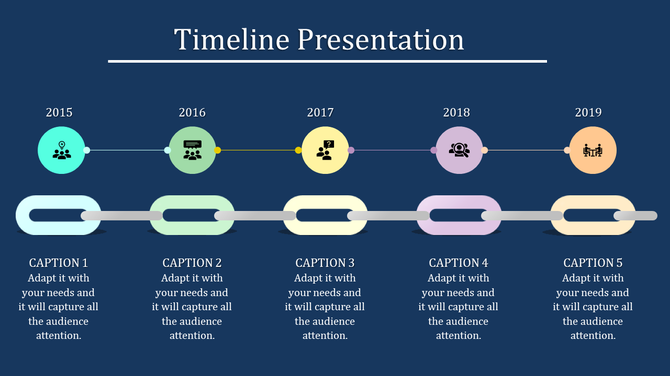 Timeline Presentation

2015

2016

2017

2018

2019

CAPTION 1
Adapt it with your needs and it will capture all the audience attention.

CAPTION 2
Adapt it with your needs and it will capture all the audience attention.

CAPTION 3
Adapt it with your needs and it will capture all the audience attention.

CAPTION 4
Adapt it with your needs and it will capture all the audience attention.

CAPTION 5
Adapt it with your needs and it will capture all the audience attention.